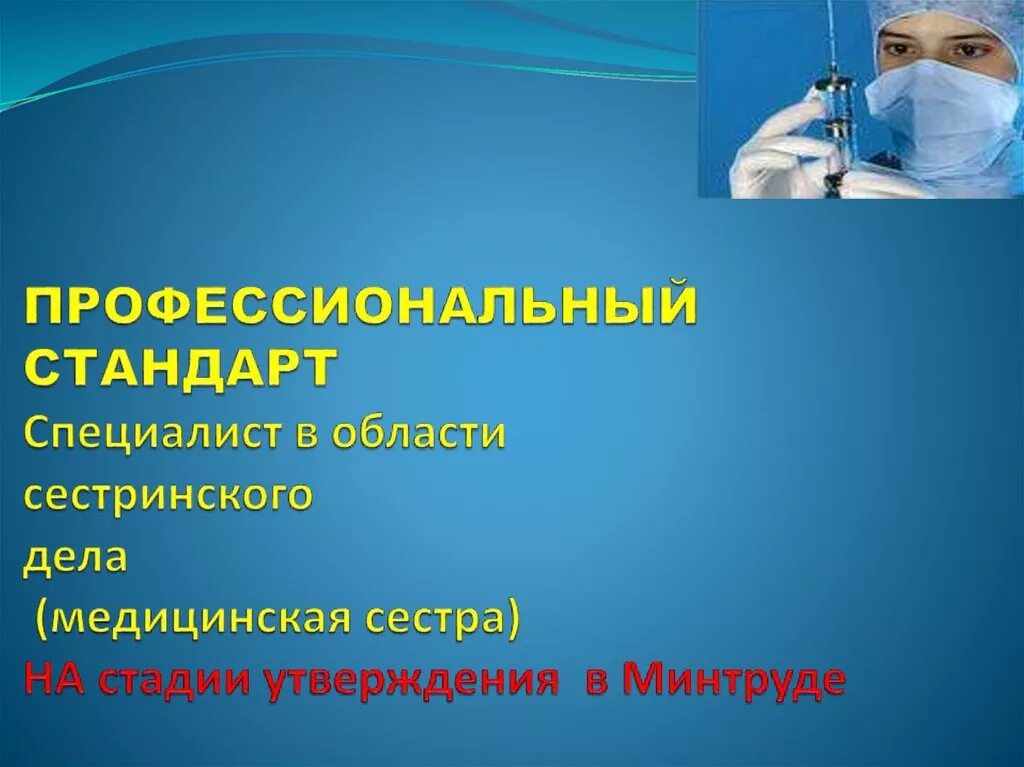 ПРОФЕССИОНАЛЬНЫЙ СТАНДАРТ
Специалист в области сестринского дела
(медицинская сестра)
НА стадии утверждения в Минтруде